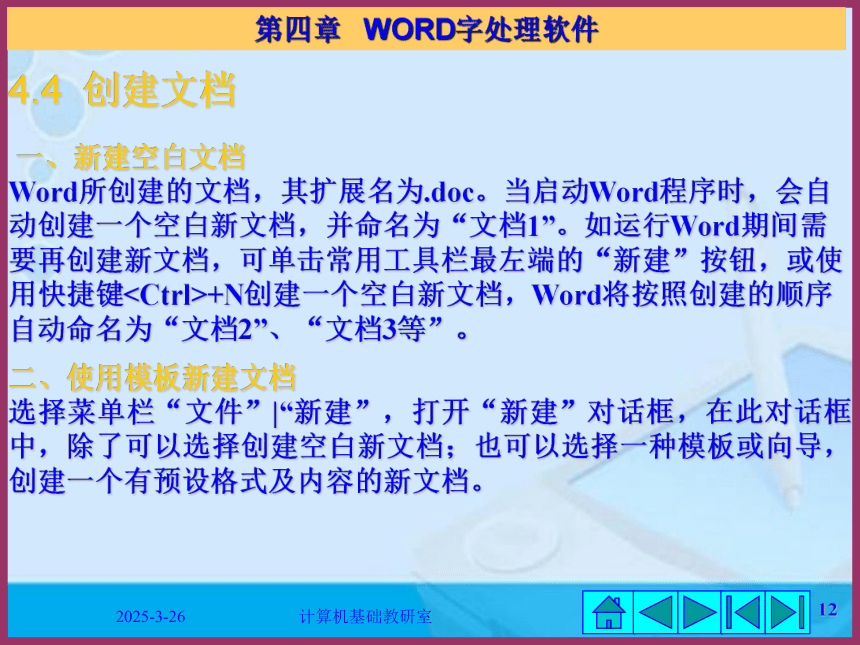 第四章 WORD字处理软件

4.4 创建文档

一、新建空白文档
Word所创建的文档，其扩展名为.doc。当启动Word程序时，会自动创建一个空白新文档，并命名为“文档1”。如运行Word期间需要再创建新文档，可单击常用工具栏最左端的“新建”按钮，或使用快捷键<Ctrl>+N创建一个空白新文档，Word将按照创建的顺序自动命名为“文档2”、“文档3等”。

二、使用模板新建文档
选择菜单栏“文件”|“新建”，打开“新建”对话框，在此对话框中，除了可以选择创建空白新文档；也可以选择一种模板或向导，创建一个有预设格式及内容的新文档。

2025-3-26 计算机基础教研室 12